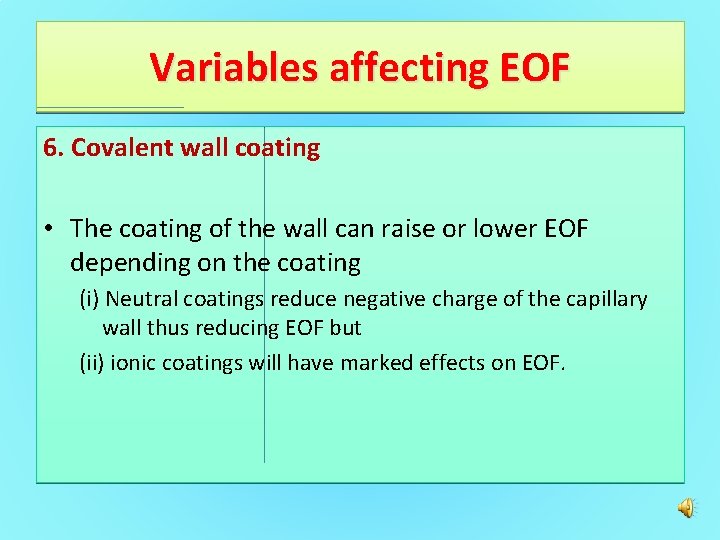 Variables affecting EOF

6. Covalent wall coating

• The coating of the wall can raise or lower EOF depending on the coating

(i) Neutral coatings reduce negative charge of the capillary wall thus reducing EOF but

(ii) ionic coatings will have marked effects on EOF.